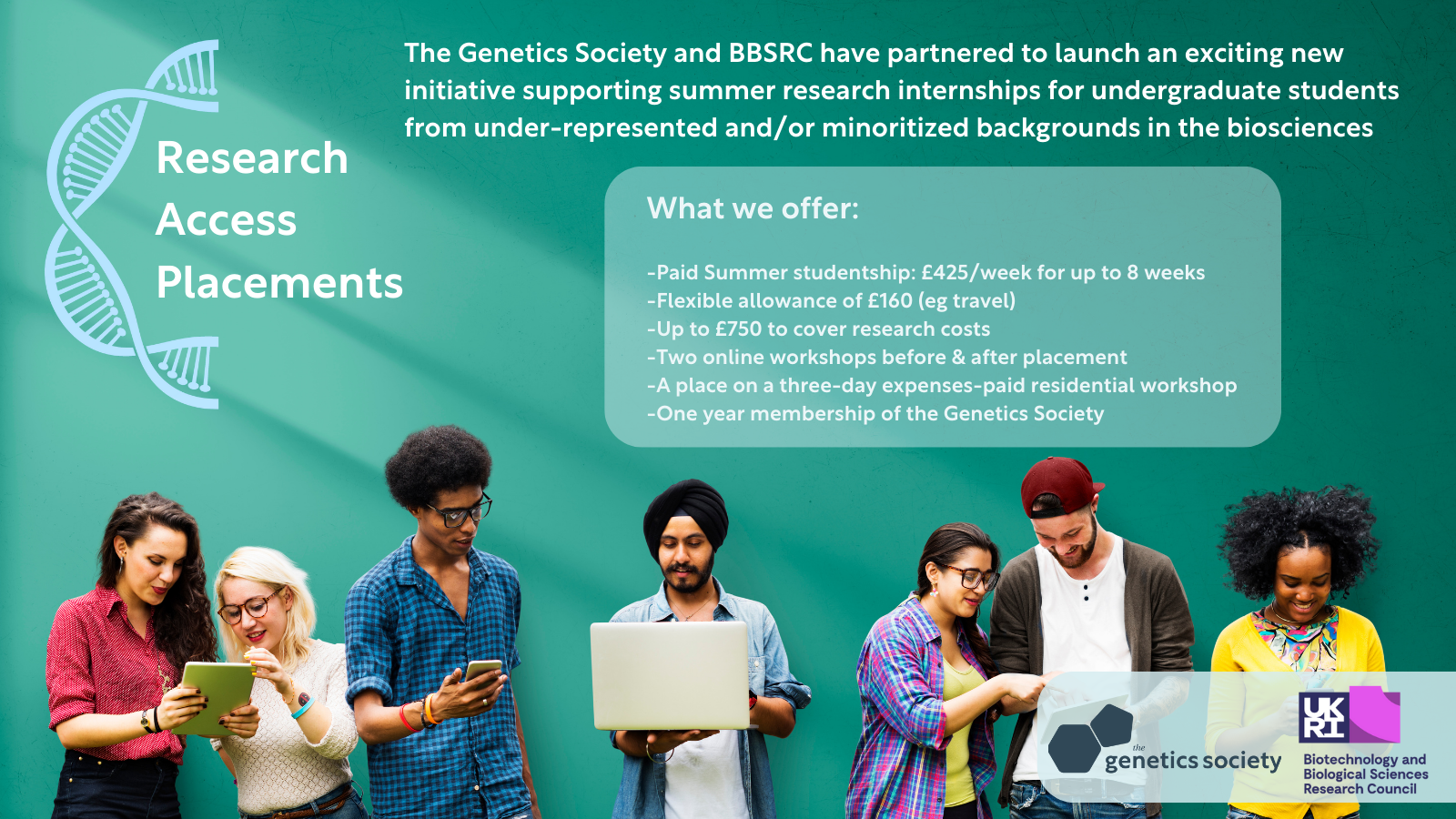 Research
Access
Placements

The Genetics Society and BBSRC have partnered to launch an exciting new initiative supporting summer research internships for undergraduate students from under-represented and/or minoritized backgrounds in the biosciences

What we offer:

-Paid Summer studentship: £425/week for up to 8 weeks
-Flexible allowance of £160 (eg travel)
-Up to £750 to cover research costs
-Two online workshops before & after placement
-A place on a three-day expenses-paid residential workshop
-One year membership of the Genetics Society

the
genetics society

UK
RI
Biotechnology and
Biological Sciences
Research Council